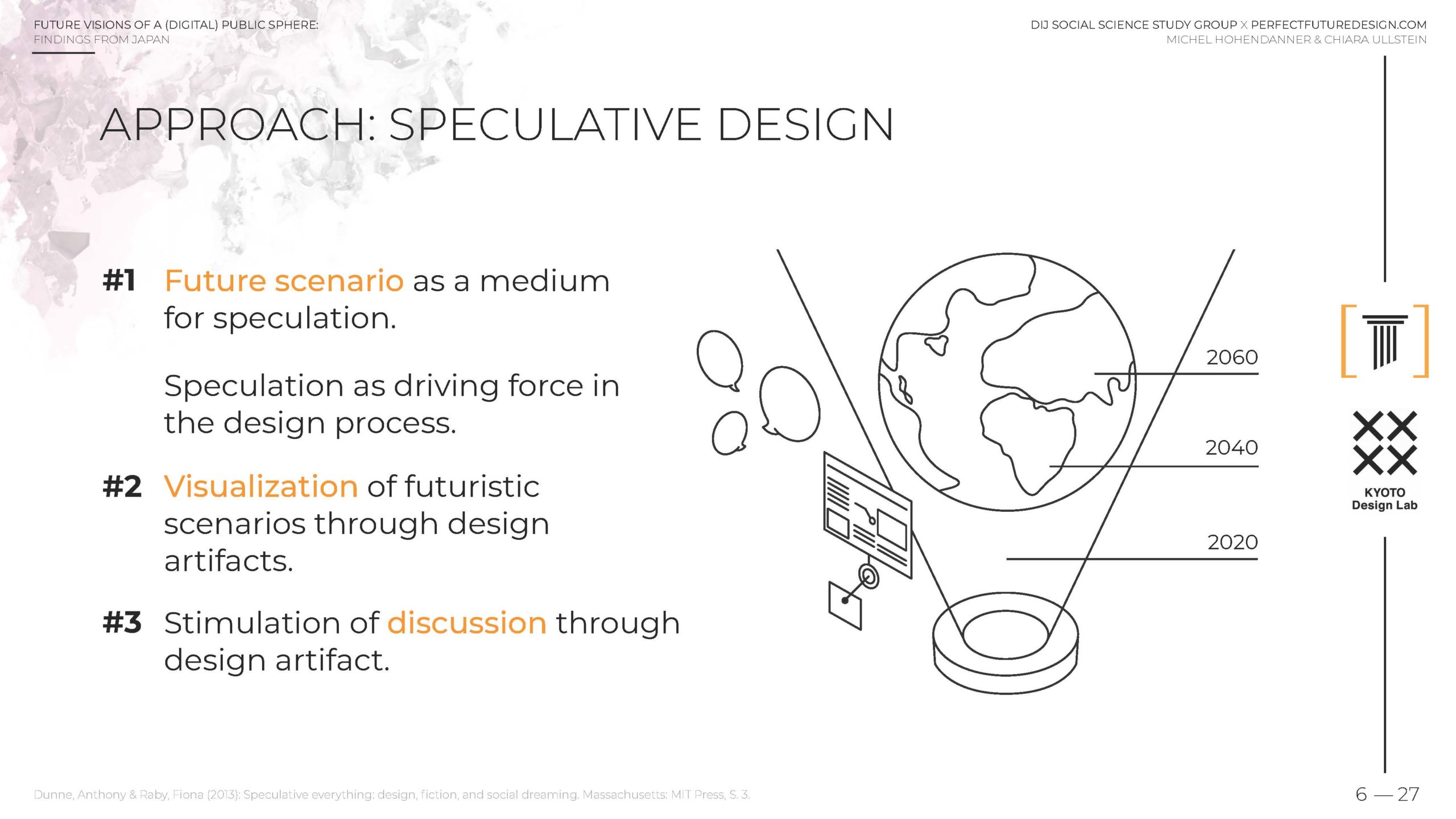 FUTURE VISIONS OF A (DIGITAL) PUBLIC SPHERE:
FINDINGS FROM JAPAN

DIJ SOCIAL SCIENCE STUDY GROUP X PERFECTFUTUREDESIGN.COM
MICHEL HOHENDANNER & CHIARA ULLSTEIN

APPROACH: SPECULATIVE DESIGN

#1 Future scenario as a medium for speculation.

Speculation as driving force in the design process.

#2 Visualization of futuristic scenarios through design artifacts.

#3 Stimulation of discussion through design artifact.

2060

2040

2020

KYOTO
Design Lab

Dunne, Anthony & Raby, Fiona (2013): Speculative everything: design, fiction, and social dreaming. Massachusetts: MIT Press, S. 3.

6 — 27